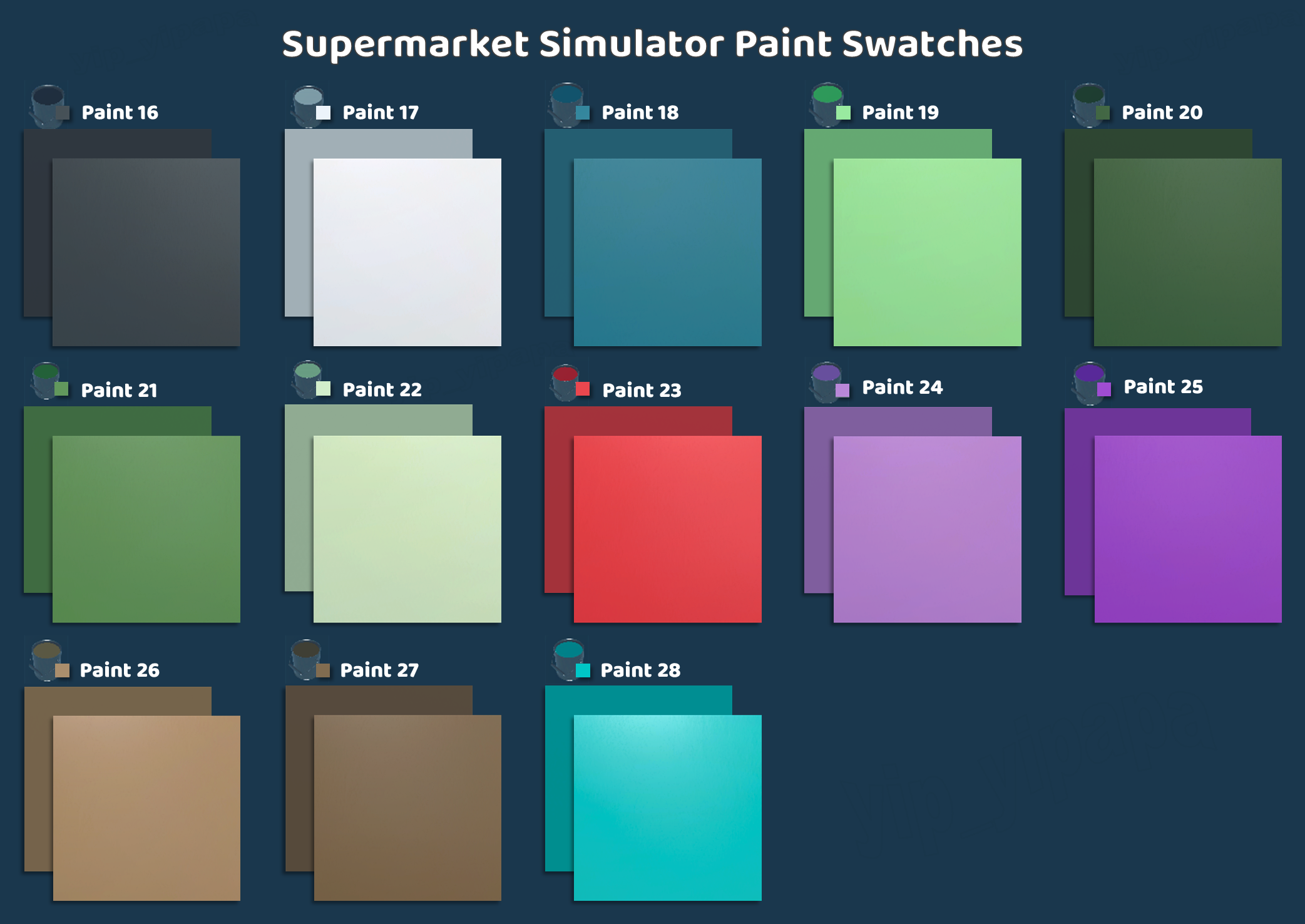 Supermarket Simulator Paint Swatches

Paint 16

Paint 17

Paint 18

Paint 19

Paint 20

Paint 21

Paint 22

Paint 23

Paint 24

Paint 25

Paint 26

Paint 27

Paint 28